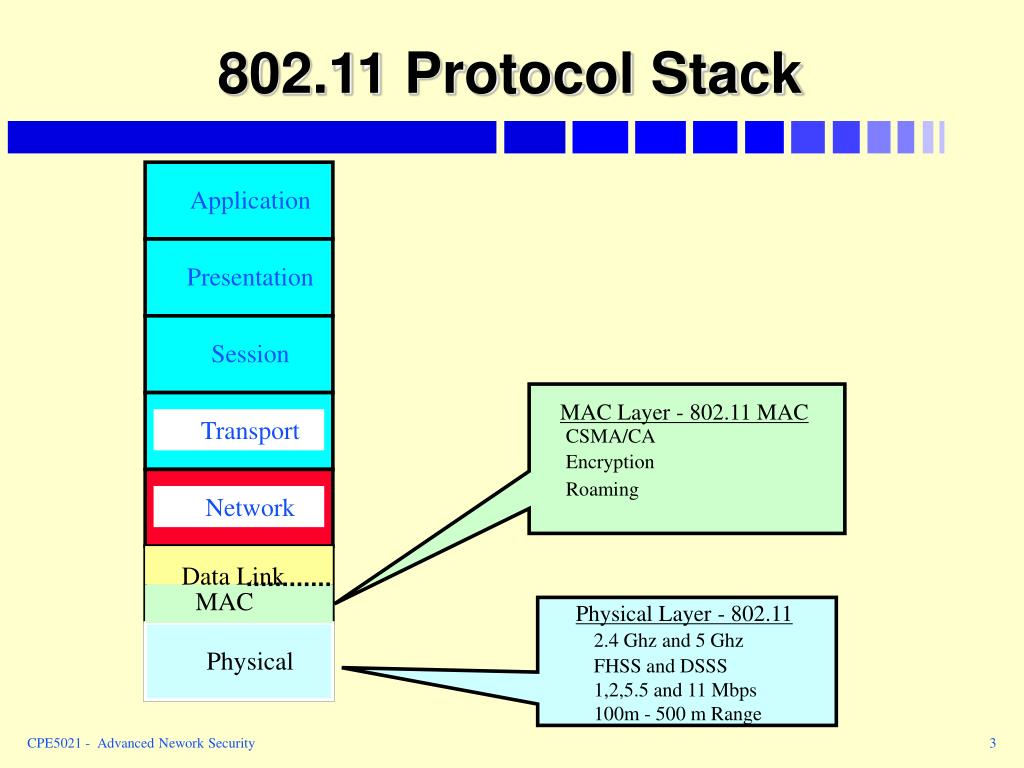 802.11 Protocol Stack

Application

Presentation

Session

Transport

Network

Data Link

MAC

Physical

MAC Layer - 802.11 MAC
CSMA/CA
Encryption
Roaming

Physical Layer - 802.11
2.4 Ghz and 5 Ghz
FHSS and DSSS
1,2,5.5 and 11 Mbps
100m - 500 m Range

CPE5021 - Advanced Nework Security

3